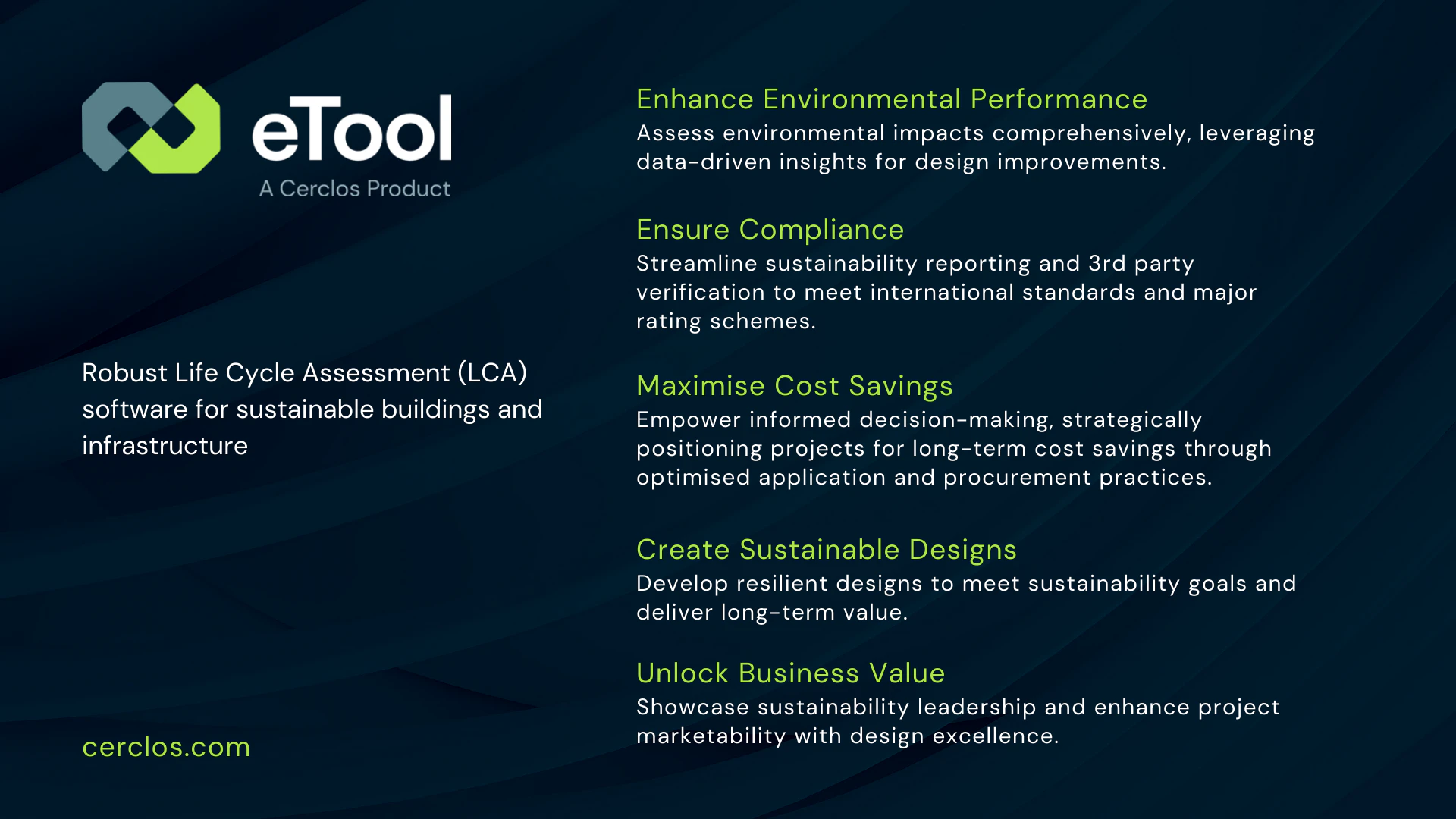 eTool
A Cerclos Product

Robust Life Cycle Assessment (LCA) software for sustainable buildings and infrastructure

cerclos.com

Enhance Environmental Performance
Assess environmental impacts comprehensively, leveraging data-driven insights for design improvements.

Ensure Compliance
Streamline sustainability reporting and 3rd party verification to meet international standards and major rating schemes.

Maximise Cost Savings
Empower informed decision-making, strategically positioning projects for long-term cost savings through optimised application and procurement practices.

Create Sustainable Designs
Develop resilient designs to meet sustainability goals and deliver long-term value.

Unlock Business Value
Showcase sustainability leadership and enhance project marketability with design excellence.